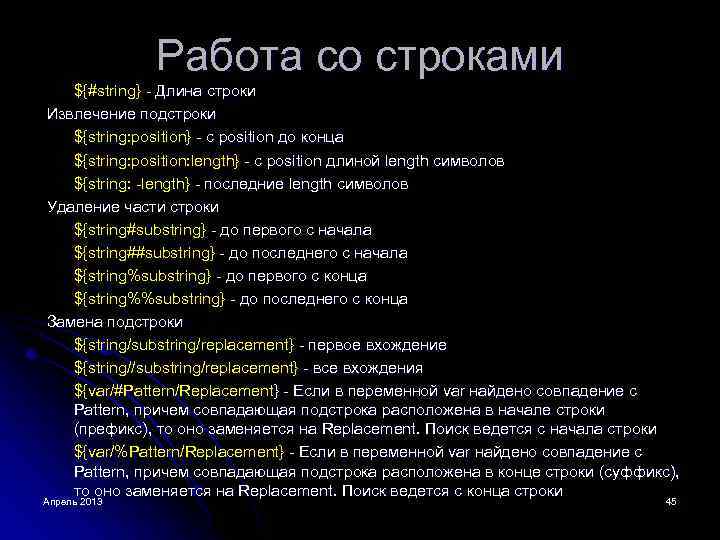 Работа со строками

${#string} - Длина строки

Извлечение подстроки

${string:position} - с position до конца

${string:position:length} - с position длиной length символов

${string: -length} - последние length символов

Удаление части строки

${string#substring} - до первого с начала

${string##substring} - до последнего с начала

${string%substring} - до первого с конца

${string%%substring} - до последнего с конца

Замена подстроки

${string/substring/replacement} - первое вхождение

${string//substring/replacement} - все вхождения

${var/#Pattern/Replacement} - Если в переменной var найдено совпадение с Pattern, причем совпадающая подстрока расположена в начале строки (префикс), то оно заменяется на Replacement. Поиск ведется с начала строки

${var/%Pattern/Replacement} - Если в переменной var найдено совпадение с Pattern, причем совпадающая подстрока расположена в конце строки (суффикс), то оно заменяется на Replacement. Поиск ведется с конца строки

Апрель 2013

45